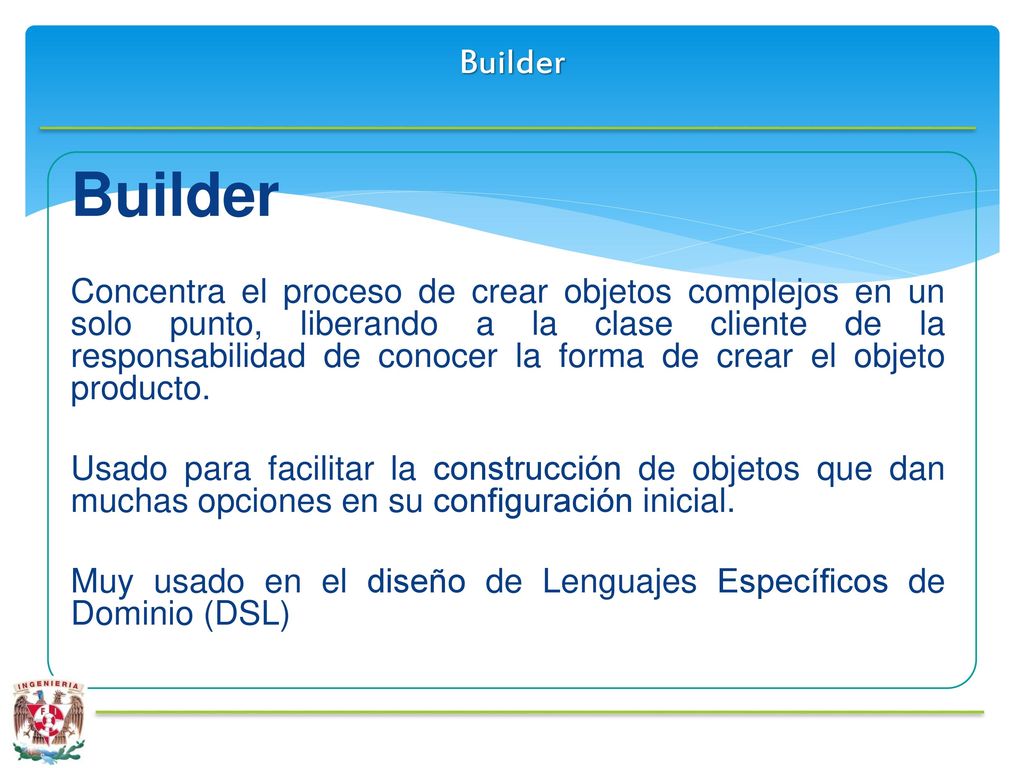 Builder

Builder

Concentra el proceso de crear objetos complejos en un solo punto, liberando a la clase cliente de la responsabilidad de conocer la forma de crear el objeto producto.

Usado para facilitar la construcción de objetos que dan muchas opciones en su configuración inicial.

Muy usado en el diseño de Lenguajes Específicos de Dominio (DSL)

INGENIERIA